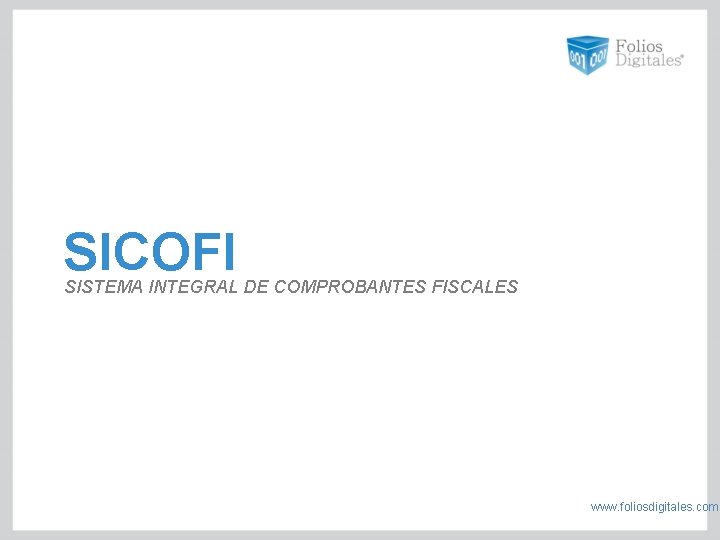 001 001
Folios
Digitales®

SICOFI
SISTEMA INTEGRAL DE COMPROBANTES FISCALES

www.foliosdigitales.com